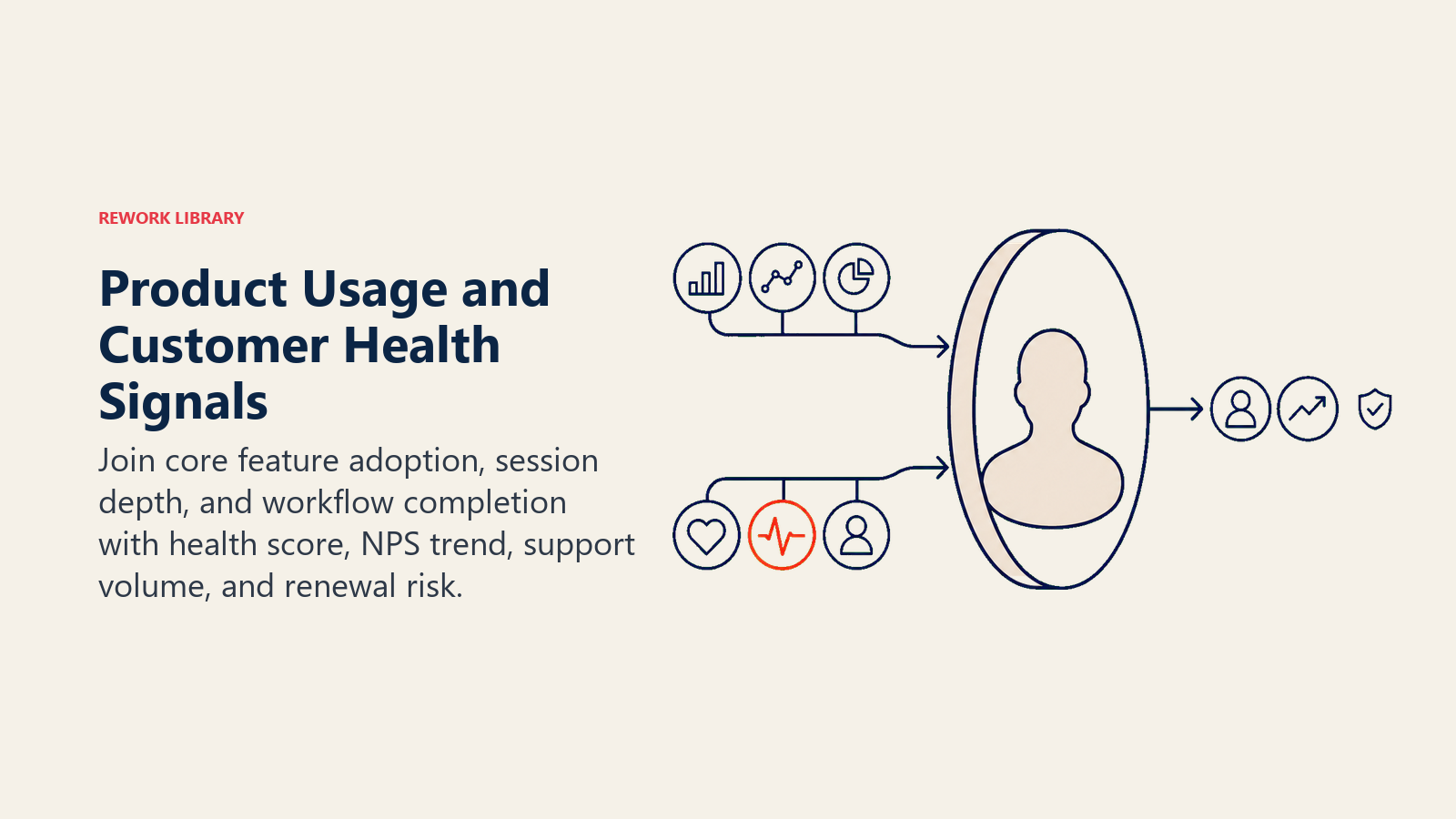 REWORK LIBRARY

Product Usage and Customer Health Signals

Join core feature adoption, session depth, and workflow completion with health score, NPS trend, support volume, and renewal risk.